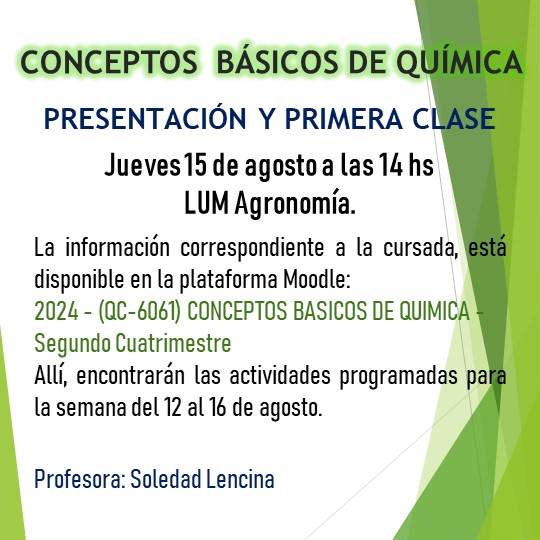 CONCEPTOS BÁSICOS DE QUÍMICA

PRESENTACIÓN Y PRIMERA CLASE

Jueves 15 de agosto a las 14 hs
LUM Agronomía.

La información correspondiente a la cursada, está disponible en la plataforma Moodle:
2024 - (QC-6061) CONCEPTOS BASICOS DE QUIMICA - Segundo Cuatrimestre
Allí, encontrarán las actividades programadas para la semana del 12 al 16 de agosto.

Profesora: Soledad Lencina